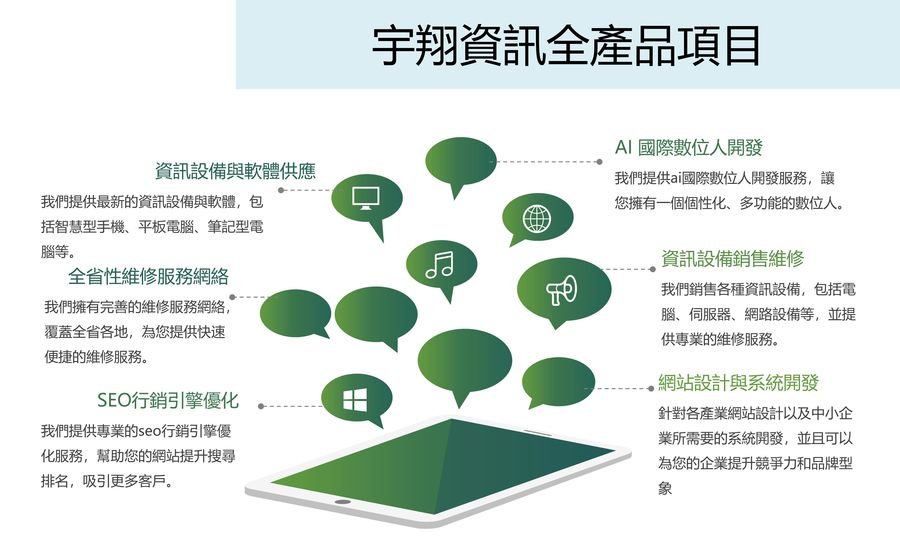 宇翔資訊全產品項目

資訊設備與軟體供應

我們提供最新的資訊設備與軟體，包括智慧型手機、平板電腦、筆記型電腦等。

全省性維修服務網絡

我們擁有完善的維修服務網絡，覆蓋全省各地，為您提供快速便捷的維修服務。

SEO行銷引擎優化

我們提供專業的seo行銷引擎優化服務，幫助您的網站提升搜尋排名，吸引更多客戶。

AI 國際數位人開發

我們提供ai國際數位人開發服務，讓您擁有一個個性化、多功能的數位人。

資訊設備銷售維修

我們銷售各種資訊設備，包括電腦、伺服器、網路設備等，並提供專業的維修服務。

網站設計與系統開發

針對各產業網站設計以及中小企業所需要的系統開發，並且可以為您的企業提升競爭力和品牌型象